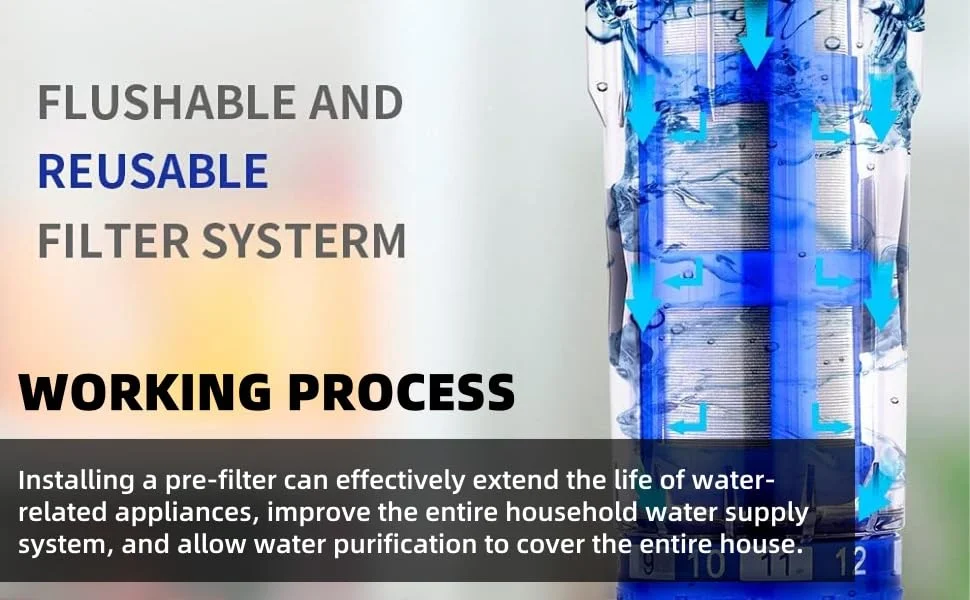 FLUSHABLE AND
REUSABLE
FILTER SYSTERM

WORKING PROCESS

Installing a pre-filter can effectively extend the life of water-related appliances, improve the entire household water supply system, and allow water purification to cover the entire house.

9 10 11 12